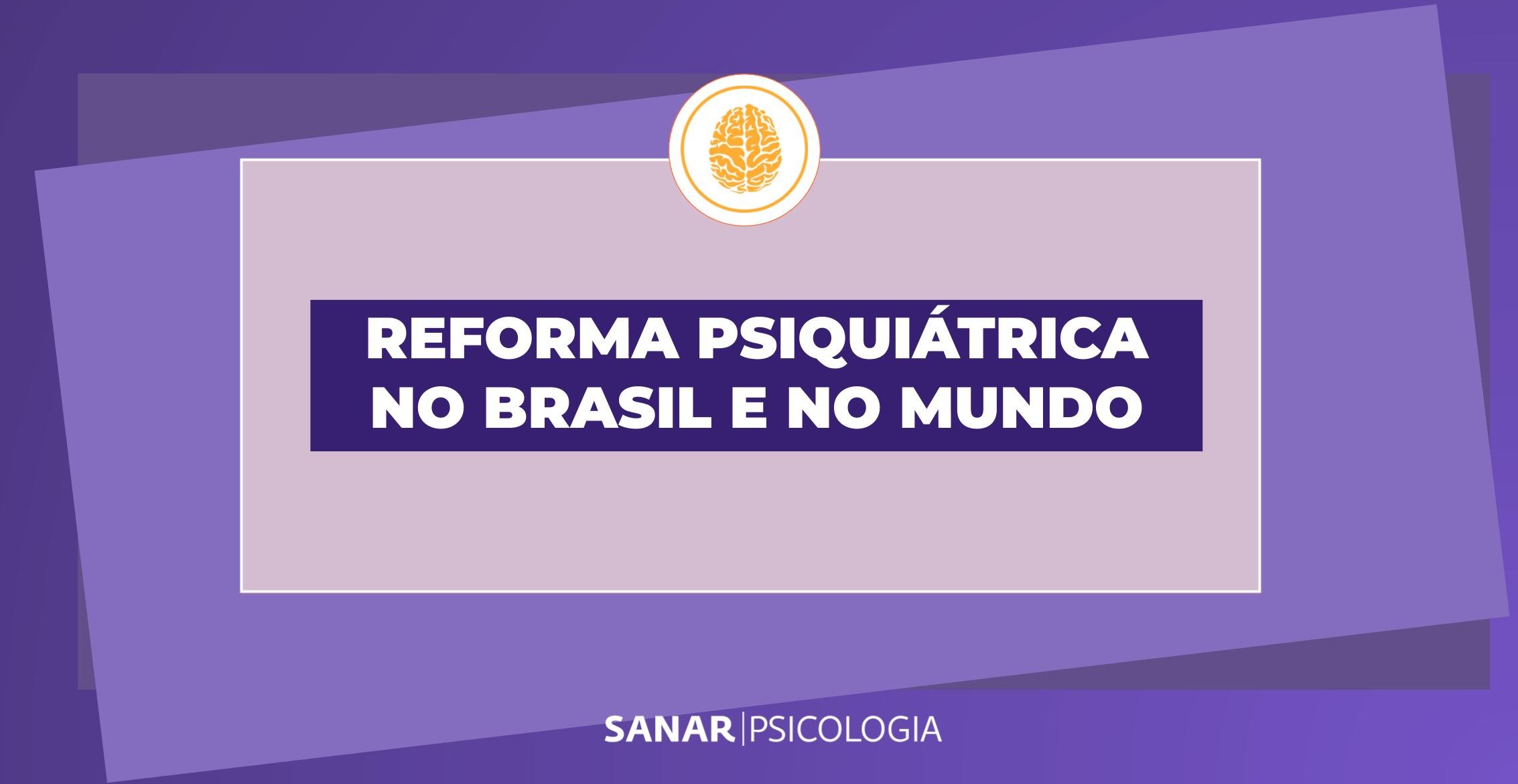 REFORMA PSIQUIÁTRICA NO BRASIL E NO MUNDO

SANAR | PSICOLOGIA